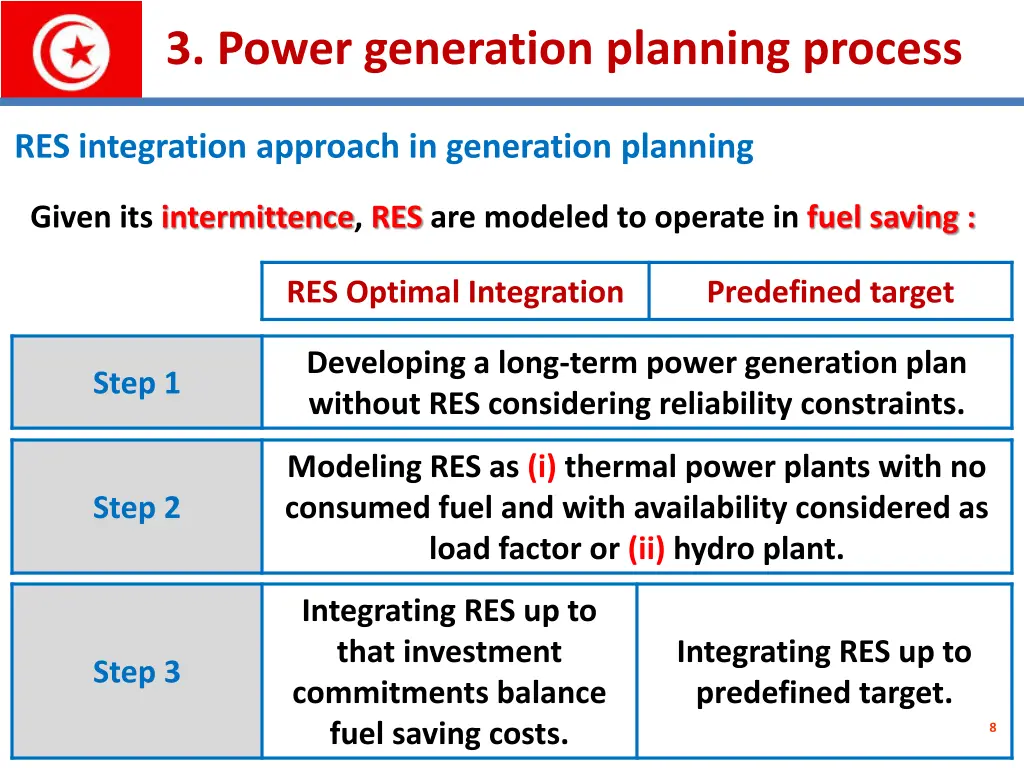 3. Power generation planning process

RES integration approach in generation planning

Given its intermittence, RES are modeled to operate in fuel saving :

| | RES Optimal Integration | Predefined target |
|---|---|---|
| Step 1 | Developing a long-term power generation plan without RES considering reliability constraints. | |
| Step 2 | Modeling RES as (i) thermal power plants with no consumed fuel and with availability considered as load factor or (ii) hydro plant. | |
| Step 3 | Integrating RES up to that investment commitments balance fuel saving costs. | Integrating RES up to predefined target. |

8